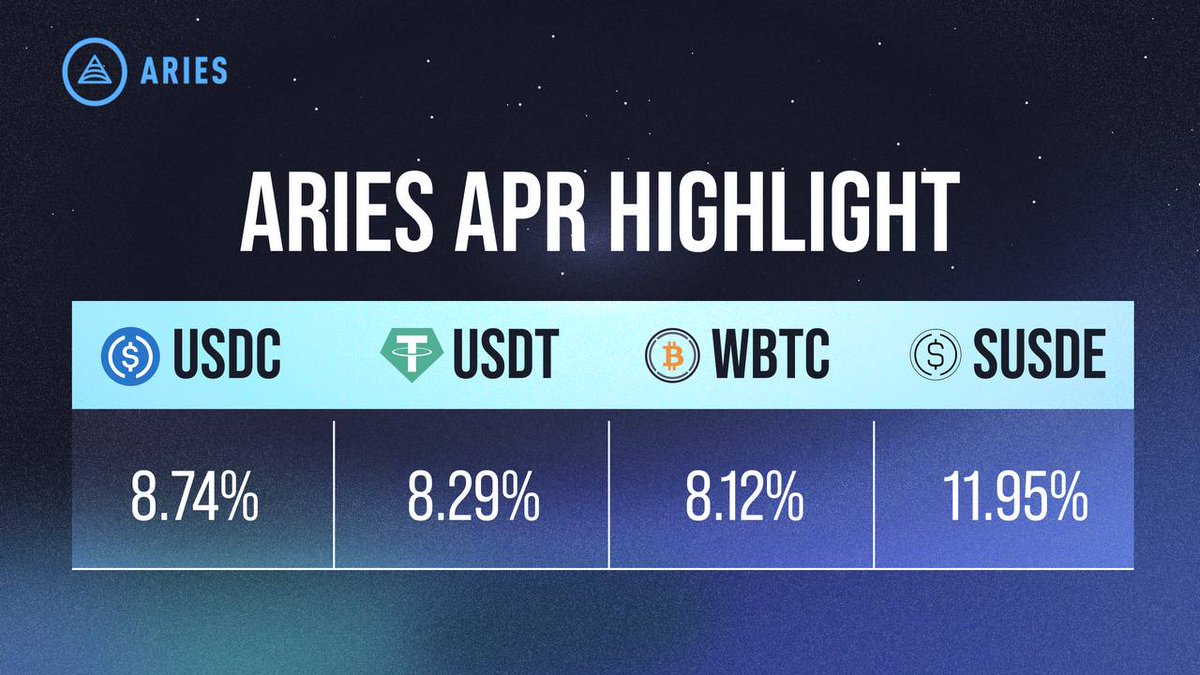 ARIES

ARIES APR HIGHLIGHT

| USDC | USDT | WBTC | SUSDE |
|---|---|---|---|
| 8.74% | 8.29% | 8.12% | 11.95% |